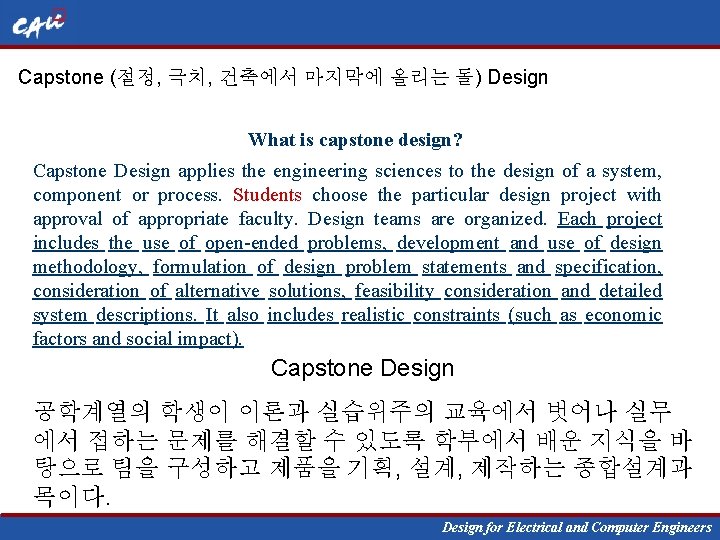 CAU

Capstone (절정, 극치, 건축에서 마지막에 올리는 돌) Design

What is capstone design?

Capstone Design applies the engineering sciences to the design of a system, component or process. Students choose the particular design project with approval of appropriate faculty. Design teams are organized. Each project includes the use of open-ended problems, development and use of design methodology, formulation of design problem statements and specification, consideration of alternative solutions, feasibility consideration and detailed system descriptions. It also includes realistic constraints (such as economic factors and social impact).

Capstone Design

공학계열의 학생이 이론과 실습위주의 교육에서 벗어나 실무에서 접하는 문제를 해결할 수 있도록 학부에서 배운 지식을 바탕으로 팀을 구성하고 제품을 기획, 설계, 제작하는 종합설계과목이다.

Design for Electrical and Computer Engineers